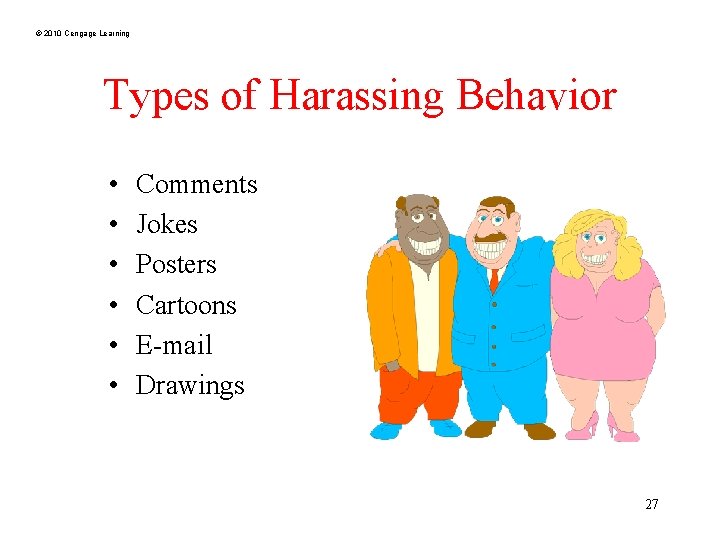 © 2010 Cengage Learning

Types of Harassing Behavior

• Comments
• Jokes
• Posters
• Cartoons
• E-mail
• Drawings

27